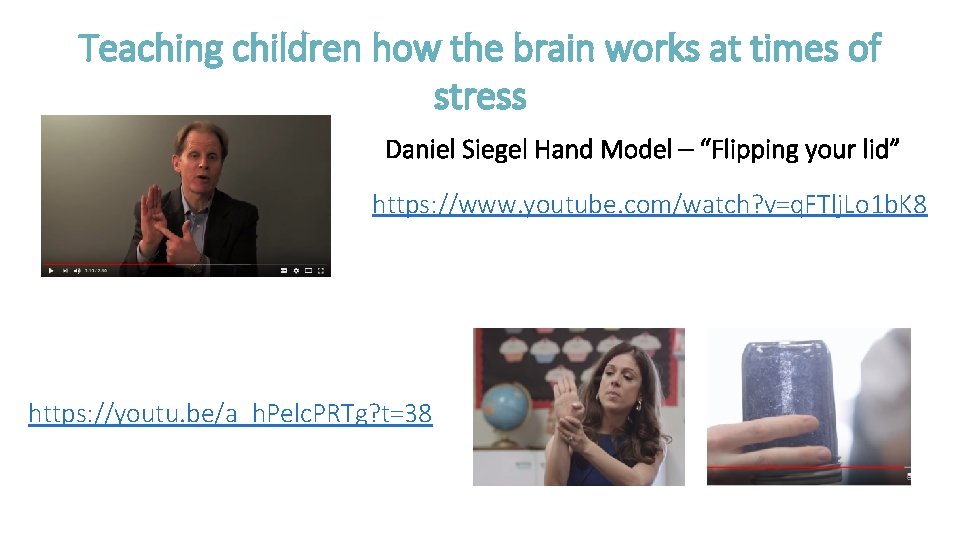 Teaching children how the brain works at times of stress

Daniel Siegel Hand Model – "Flipping your lid"

https://www.youtube.com/watch?v=gFTljLo1bK8

https://youtu.be/a_hPelcPRTg?t=38